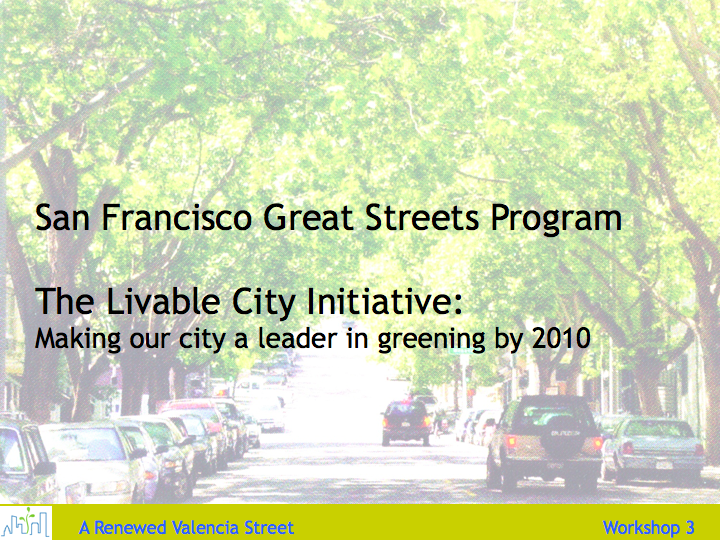 San Francisco Great Streets Program

The Livable City Initiative:
Making our city a leader in greening by 2010

A Renewed Valencia Street

Workshop 3